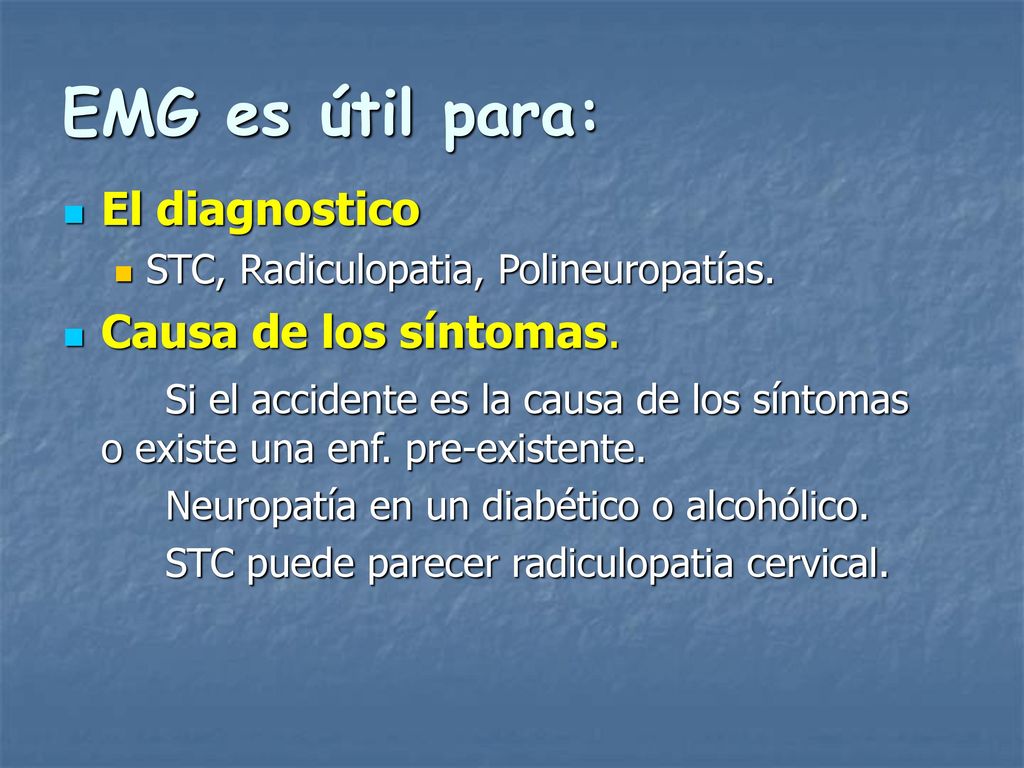 EMG es útil para:

El diagnostico

STC, Radiculopatia, Polineuropatías.

Causa de los síntomas.

Si el accidente es la causa de los síntomas o existe una enf. pre-existente.

Neuropatía en un diabético o alcohólico.

STC puede parecer radiculopatia cervical.